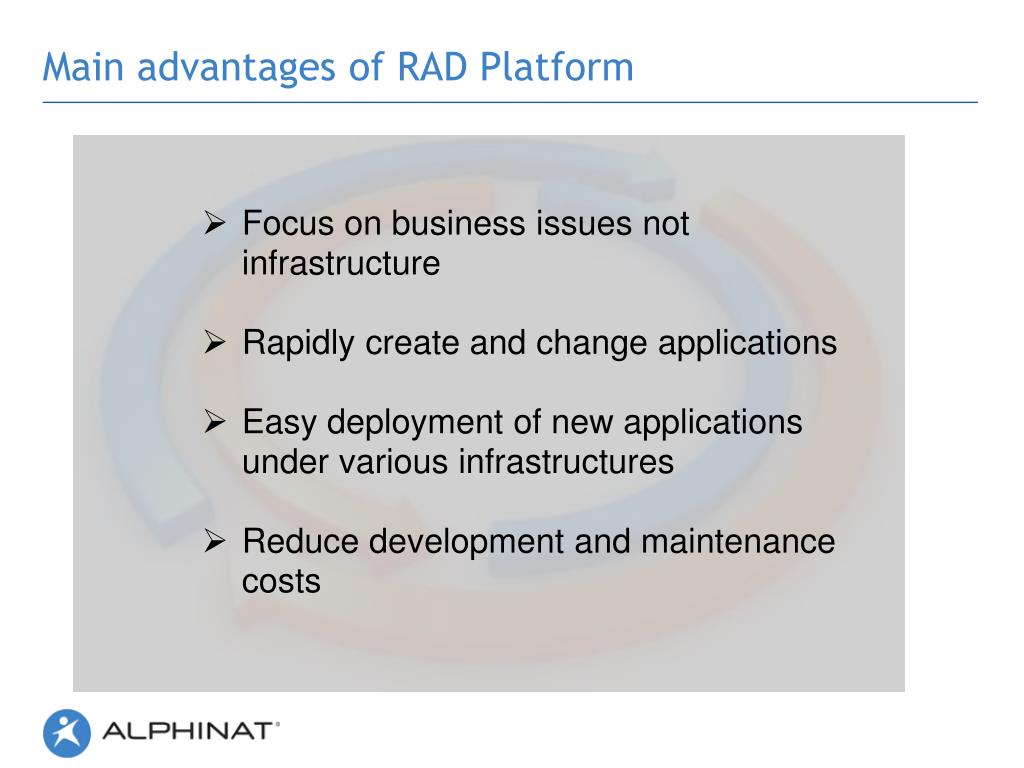 Main advantages of RAD Platform

➢ Focus on business issues not infrastructure

➢ Rapidly create and change applications

➢ Easy deployment of new applications under various infrastructures

➢ Reduce development and maintenance costs

ALPHINAT®